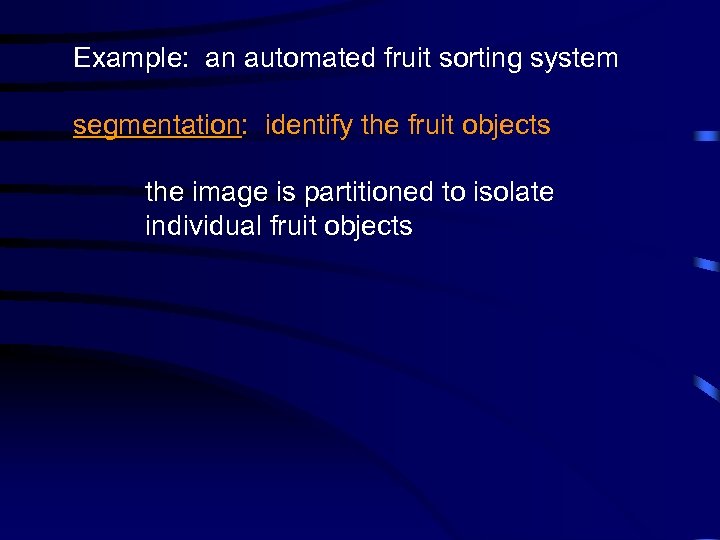 Example: an automated fruit sorting system

segmentation: identify the fruit objects

the image is partitioned to isolate individual fruit objects